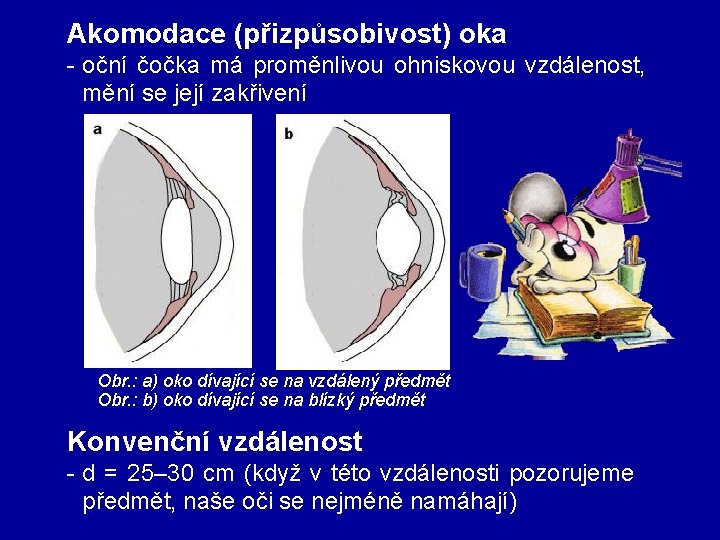 Akomodace (přizpůsobivost) oka
- oční čočka má proměnlivou ohniskovou vzdálenost, mění se její zakřivení

a

b

Obr.: a) oko dívající se na vzdálený předmět
Obr.: b) oko dívající se na blízký předmět

Konvenční vzdálenost
- d = 25–30 cm (když v této vzdálenosti pozorujeme předmět, naše oči se nejméně namáhají)